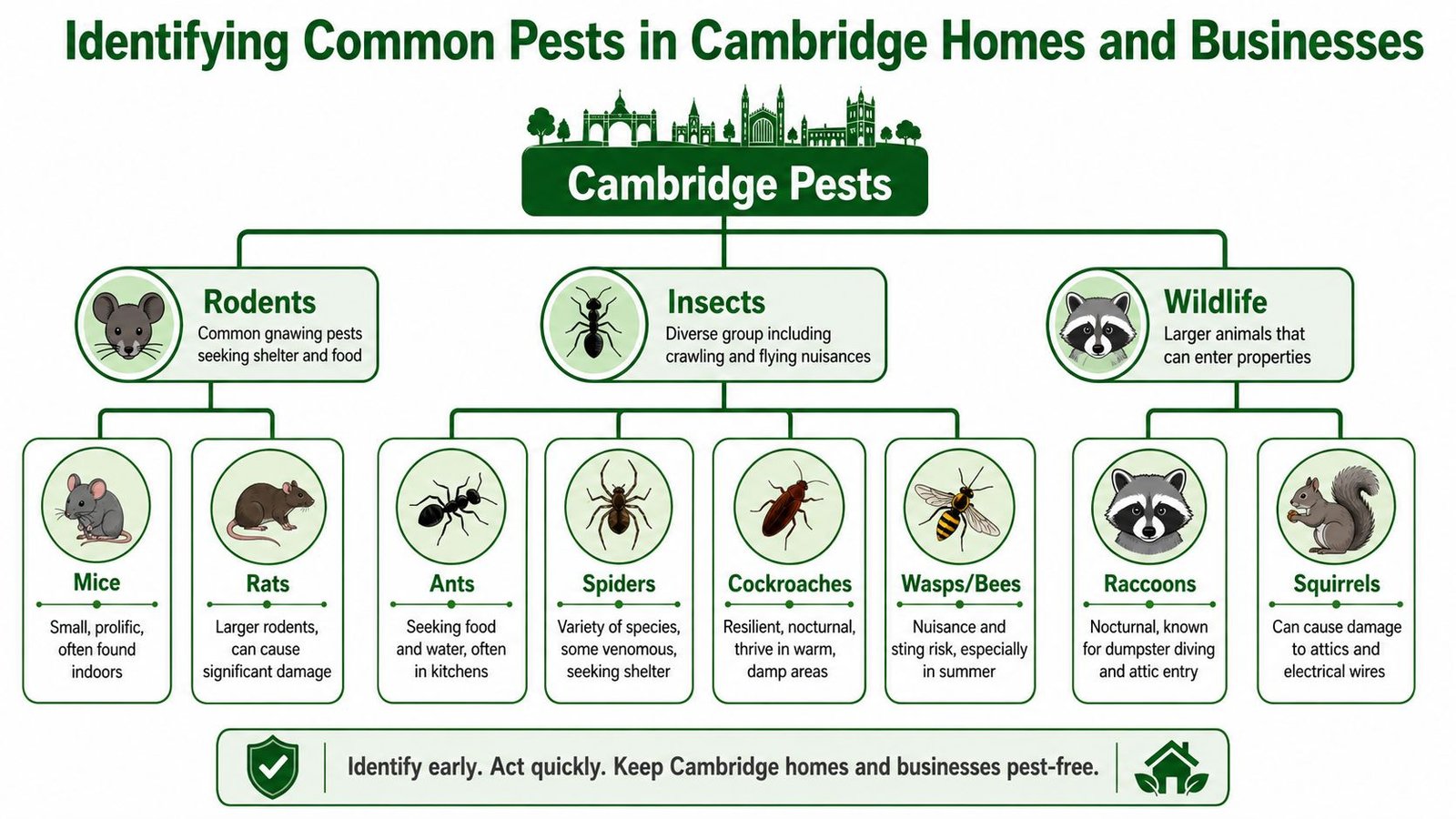 Identifying Common Pests in Cambridge Homes and Businesses

Cambridge Pests

Rodents
Common gnawing pests seeking shelter and food

Insects
Diverse group including crawling and flying nuisances

Wildlife
Larger animals that can enter properties

Mice
Small, prolific, often found indoors

Rats
Larger rodents, can cause significant damage

Ants
Seeking food and water, often in kitchens

Spiders
Variety of species, some venomous, seeking shelter

Cockroaches
Resilient, nocturnal, thrive in warm, damp areas

Wasps/Bees
Nuisance and sting risk, especially in summer

Raccoons
Nocturnal, known for dumpster diving and attic entry

Squirrels
Can cause damage to attics and electrical wires

Identify early. Act quickly. Keep Cambridge homes and businesses pest-free.